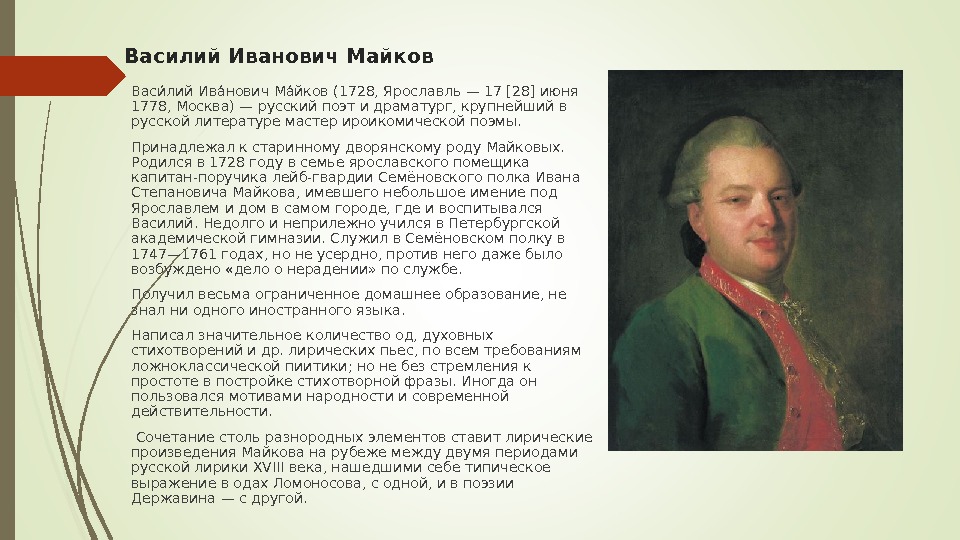 Василий Иванович Майков

Васи́лий Ива́нович Ма́йков (1728, Ярославль — 17 [28] июня 1778, Москва) — русский поэт и драматург, крупнейший в русской литературе мастер ироикомической поэмы.

Принадлежал к старинному дворянскому роду Майковых. Родился в 1728 году в семье ярославского помещика капитан-поручика лейб-гвардии Семёновского полка Ивана Степановича Майкова, имевшего небольшое имение под Ярославлем и дом в самом городе, где и воспитывался Василий. Недолго и неприлежно учился в Петербургской академической гимназии. Служил в Семёновском полку в 1747—1761 годах, но не усердно, против него даже было возбуждено «дело о нерадении» по службе.

Получил весьма ограниченное домашнее образование, не знал ни одного иностранного языка.

Написал значительное количество од, духовных стихотворений и др. лирических пьес, по всем требованиям ложноклассической пиитики; но не без стремления к простоте в постройке стихотворной фразы. Иногда он пользовался мотивами народности и современной действительности.

Сочетание столь разнородных элементов ставит лирические произведения Майкова на рубеже между двумя периодами русской лирики XVIII века, нашедшими себе типическое выражение в одах Ломоносова, с одной, и в поэзии Державина — с другой.